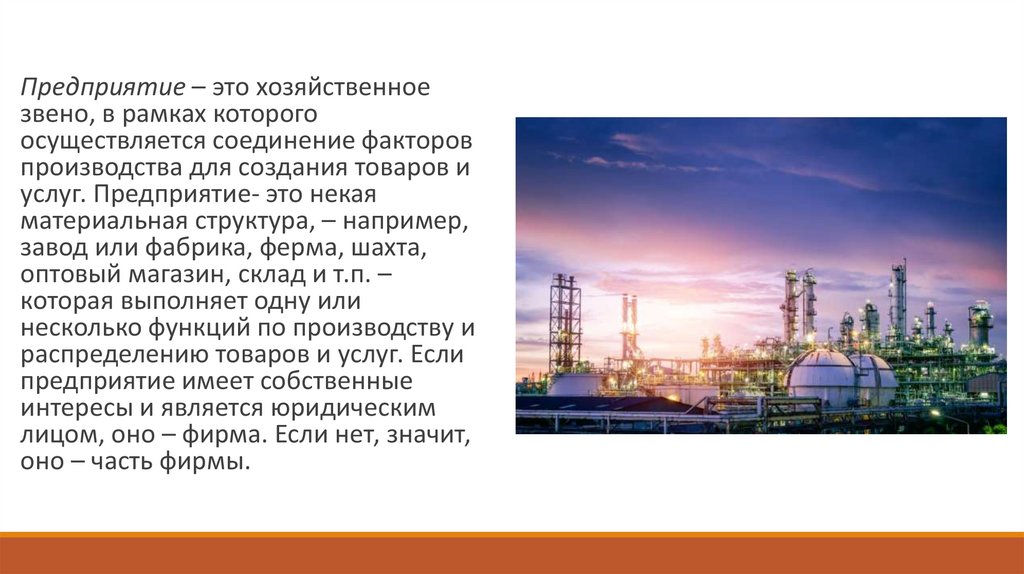 Предприятие – это хозяйственное звено, в рамках которого осуществляется соединение факторов производства для создания товаров и услуг. Предприятие- это некая материальная структура, – например, завод или фабрика, ферма, шахта, оптовый магазин, склад и т.п. – которая выполняет одну или несколько функций по производству и распределению товаров и услуг. Если предприятие имеет собственные интересы и является юридическим лицом, оно – фирма. Если нет, значит, оно – часть фирмы.